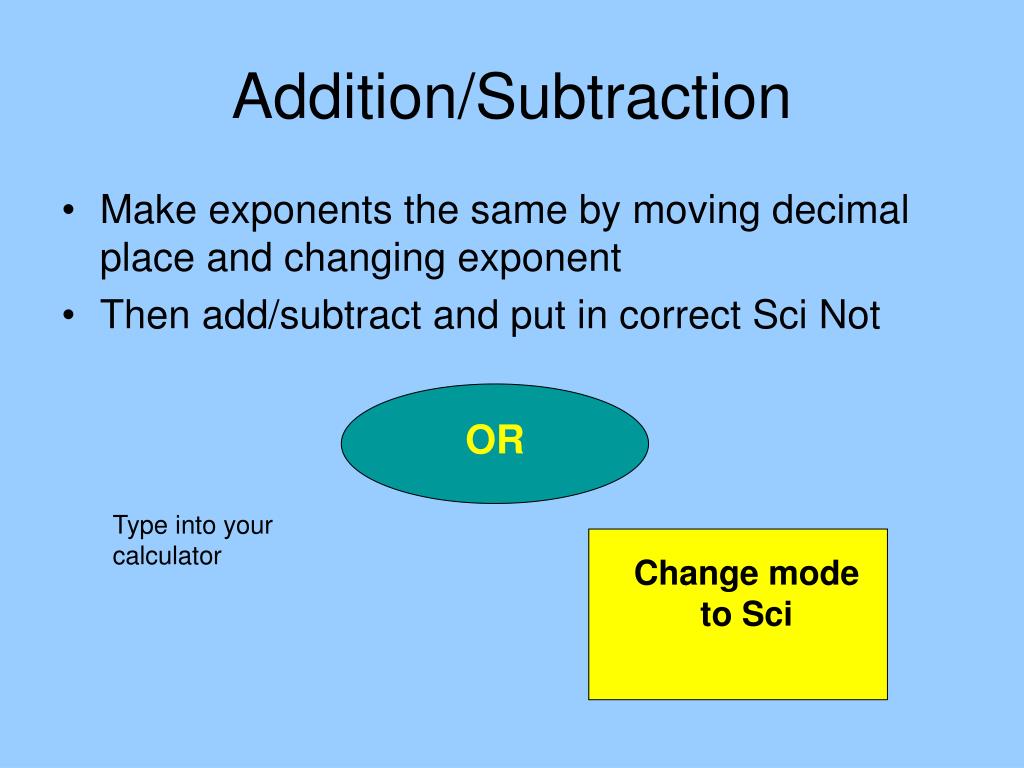 Addition/Subtraction

• Make exponents the same by moving decimal place and changing exponent
• Then add/subtract and put in correct Sci Not

OR

Type into your calculator

Change mode to Sci